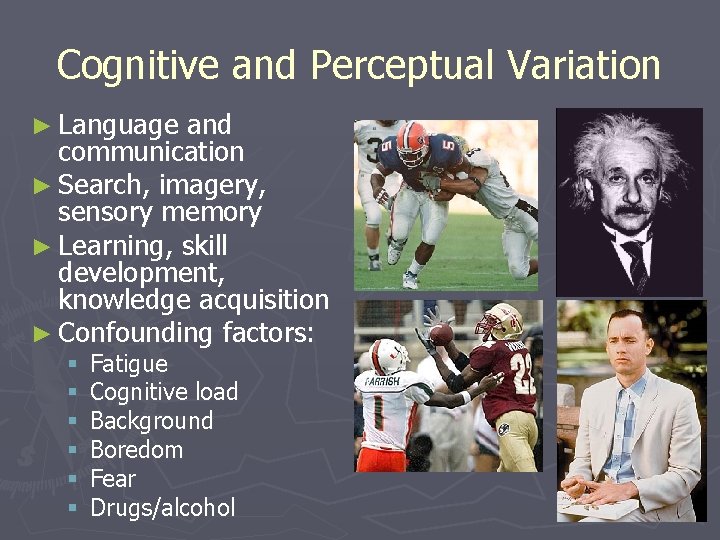 Cognitive and Perceptual Variation

► Language and communication
► Search, imagery, sensory memory
► Learning, skill development, knowledge acquisition
► Confounding factors:
▪ Fatigue
▪ Cognitive load
▪ Background
▪ Boredom
▪ Fear
▪ Drugs/alcohol

5

PARRISH 1

23